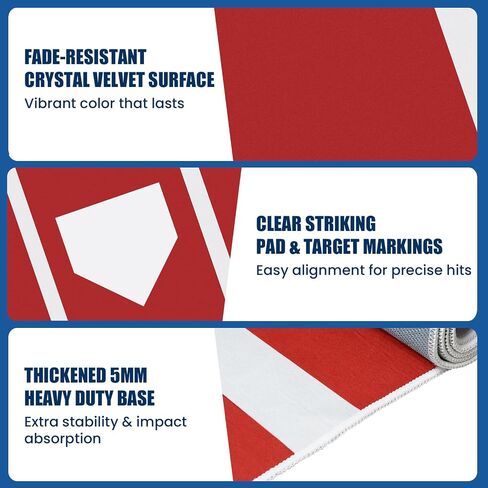 FADE-RESISTANT
CRYSTAL VELVET SURFACE
Vibrant color that lasts

CLEAR STRIKING
PAD & TARGET MARKINGS
Easy alignment for precise hits

THICKENED 5MM
HEAVY DUTY BASE
Extra stability & impact absorption